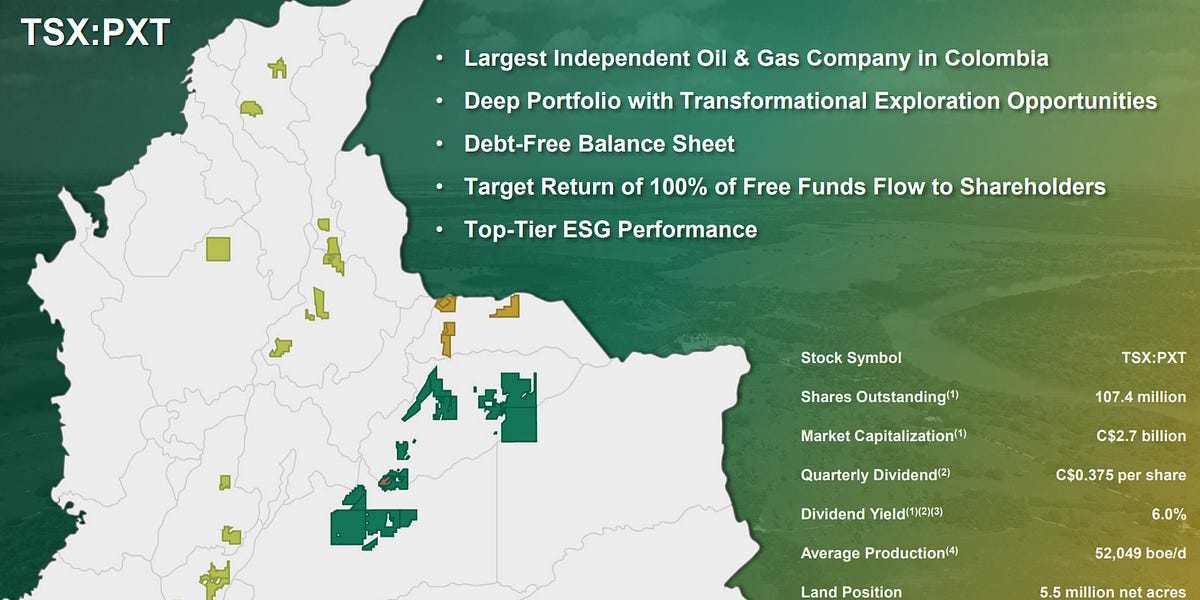 TSX:PXT

• Largest Independent Oil & Gas Company in Colombia
• Deep Portfolio with Transformational Exploration Opportunities
• Debt-Free Balance Sheet
• Target Return of 100% of Free Funds Flow to Shareholders
• Top-Tier ESG Performance

| | |
|---|---|
| Stock Symbol | TSX:PXT |
| Shares Outstanding$^{(1)}$ | 107.4 million |
| Market Capitalization$^{(1)}$ | C$2.7 billion |
| Quarterly Dividend$^{(2)}$ | C$0.375 per share |
| Dividend Yield$^{(1)(2)(3)}$ | 6.0% |
| Average Production$^{(4)}$ | 52,049 boe/d |
| Land Position | 5.5 million net acres |